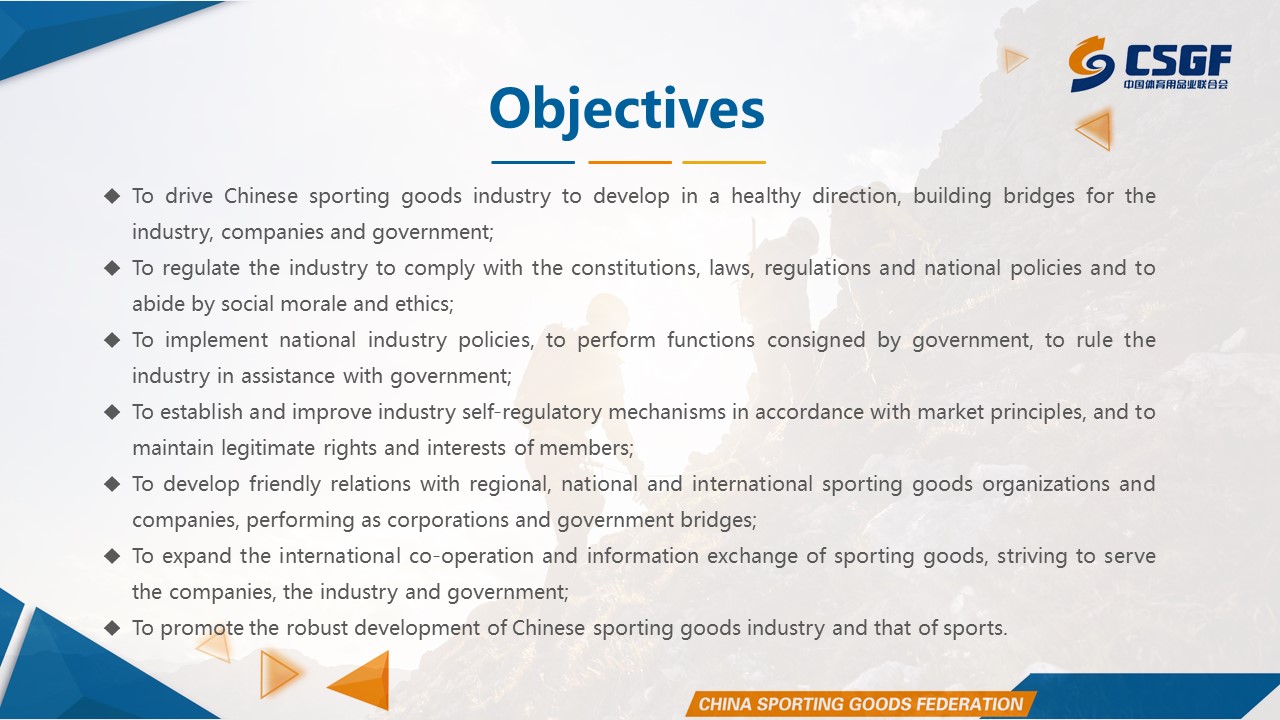 CSGF
中国体育用品业联合会

Objectives

◆ To drive Chinese sporting goods industry to develop in a healthy direction, building bridges for the industry, companies and government;
◆ To regulate the industry to comply with the constitutions, laws, regulations and national policies and to abide by social morale and ethics;
◆ To implement national industry policies, to perform functions consigned by government, to rule the industry in assistance with government;
◆ To establish and improve industry self-regulatory mechanisms in accordance with market principles, and to maintain legitimate rights and interests of members;
◆ To develop friendly relations with regional, national and international sporting goods organizations and companies, performing as corporations and government bridges;
◆ To expand the international co-operation and information exchange of sporting goods, striving to serve the companies, the industry and government;
◆ To promote the robust development of Chinese sporting goods industry and that of sports.

CHINA SPORTING GOODS FEDERATION